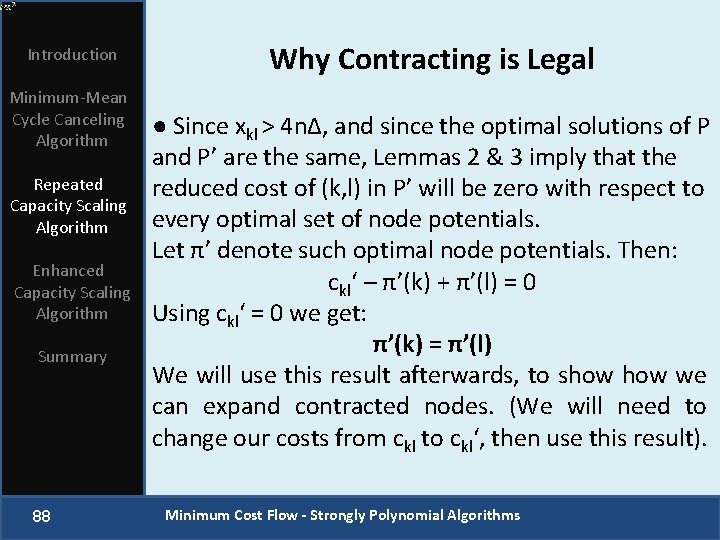 Introduction

Minimum-Mean Cycle Canceling Algorithm

Repeated Capacity Scaling Algorithm

Enhanced Capacity Scaling Algorithm

Summary

Why Contracting is Legal

● Since $x_{kl} > 4n\Delta$, and since the optimal solutions of P and P' are the same, Lemmas 2 & 3 imply that the reduced cost of (k,l) in P' will be zero with respect to every optimal set of node potentials.
Let π' denote such optimal node potentials. Then:
$c_{kl}' - \pi'(k) + \pi'(l) = 0$
Using $c_{kl}' = 0$ we get:
$\pi'(k) = \pi'(l)$
We will use this result afterwards, to show how we can expand contracted nodes. (We will need to change our costs from $c_{kl}$ to $c_{kl}'$, then use this result).

88

Minimum Cost Flow - Strongly Polynomial Algorithms